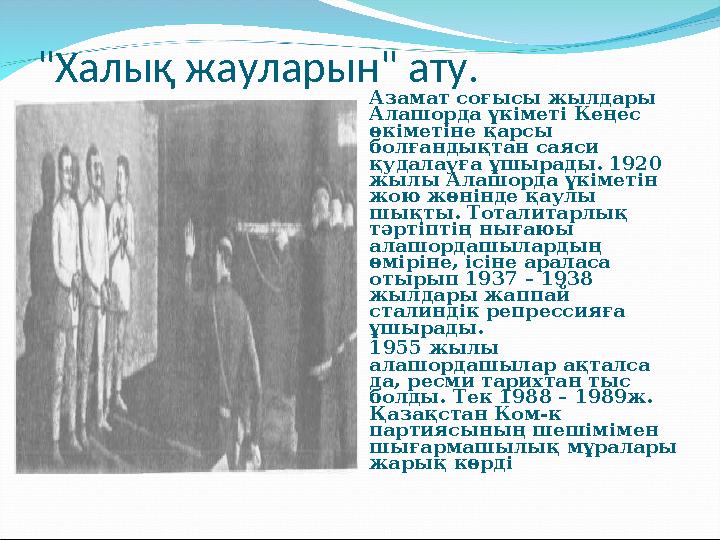 "Халық жауларын" ату.

Азамат соғысы жылдары Алашорда үкіметі Кеңес өкіметіне қарсы болғандықтан саяси қудалауға ұшырады. 1920 жылы Алашорда үкіметін жою жөнінде қаулы шықты. Тоталитарлық тәртіптің нығаюы алашордашылардың өміріне, ісіне араласа отырып 1937 – 1938 жылдары жаппай сталиндік репрессияға ұшырады.

1955 жылы алашордашылар ақталса да, ресми тарихтан тыс болды. Тек 1988 – 1989ж. Қазақстан Ком-к партиясының шешімімен шығармашылық мұралары жарық көрді